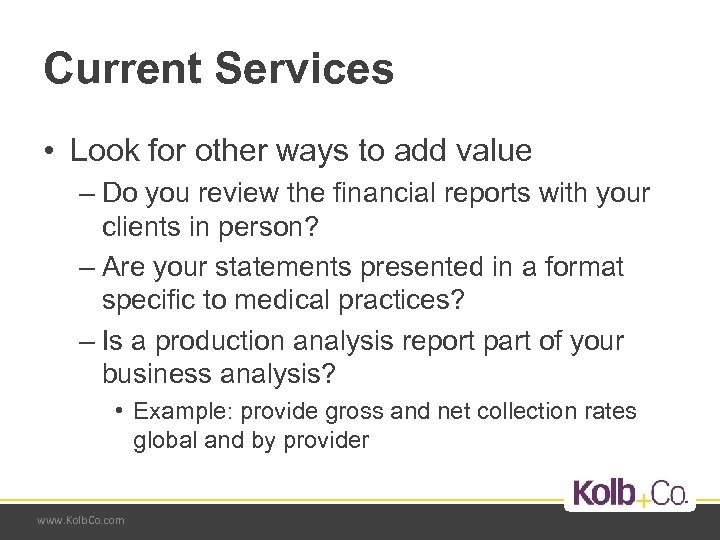 Current Services

• Look for other ways to add value

– Do you review the financial reports with your clients in person?

– Are your statements presented in a format specific to medical practices?

– Is a production analysis report part of your business analysis?

• Example: provide gross and net collection rates global and by provider

Kolb+Co.

www.KolbCo.com